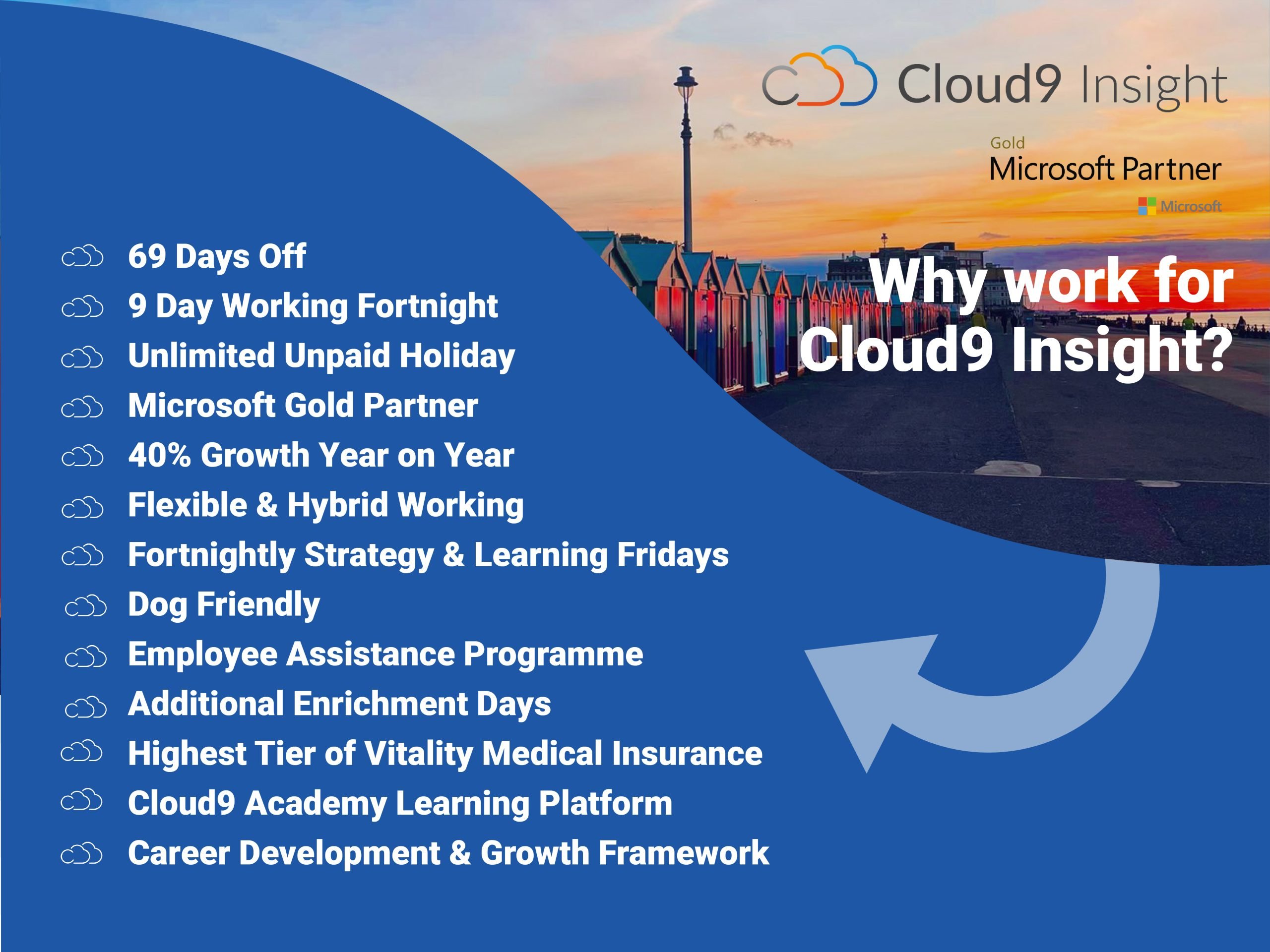 Cloud9 Insight

Gold
Microsoft Partner
Microsoft

Why work for Cloud9 Insight?

69 Days Off
9 Day Working Fortnight
Unlimited Unpaid Holiday
Microsoft Gold Partner
40% Growth Year on Year
Flexible & Hybrid Working
Fortnightly Strategy & Learning Fridays
Dog Friendly
Employee Assistance Programme
Additional Enrichment Days
Highest Tier of Vitality Medical Insurance
Cloud9 Academy Learning Platform
Career Development & Growth Framework